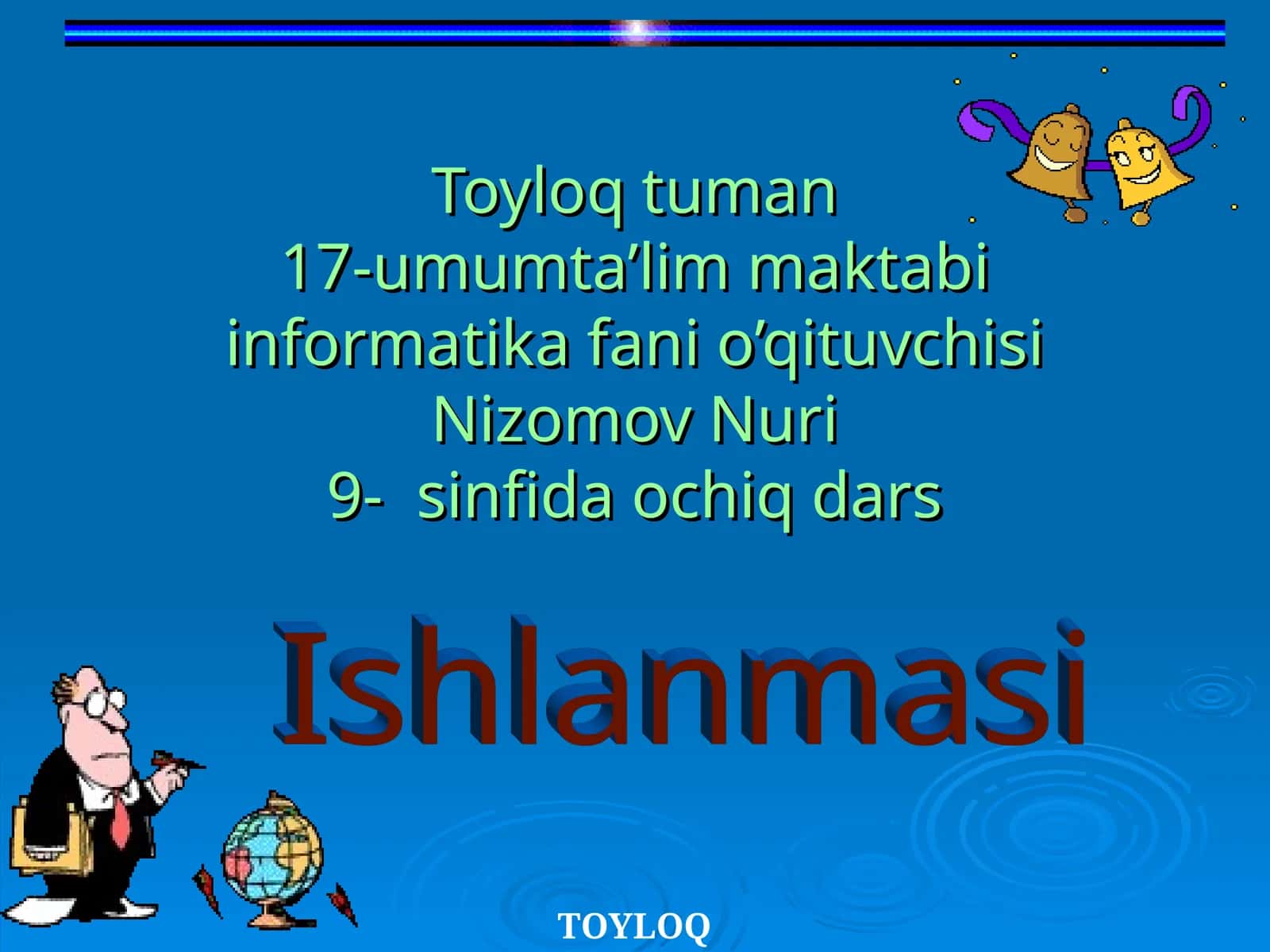 Toyloq tuman
17-umumta’lim maktabi
informatika fani o’qituvchisi
Nizomov Nuri
9-  sinfida ochiq dars

Ishlanmasi

TOYLOQ